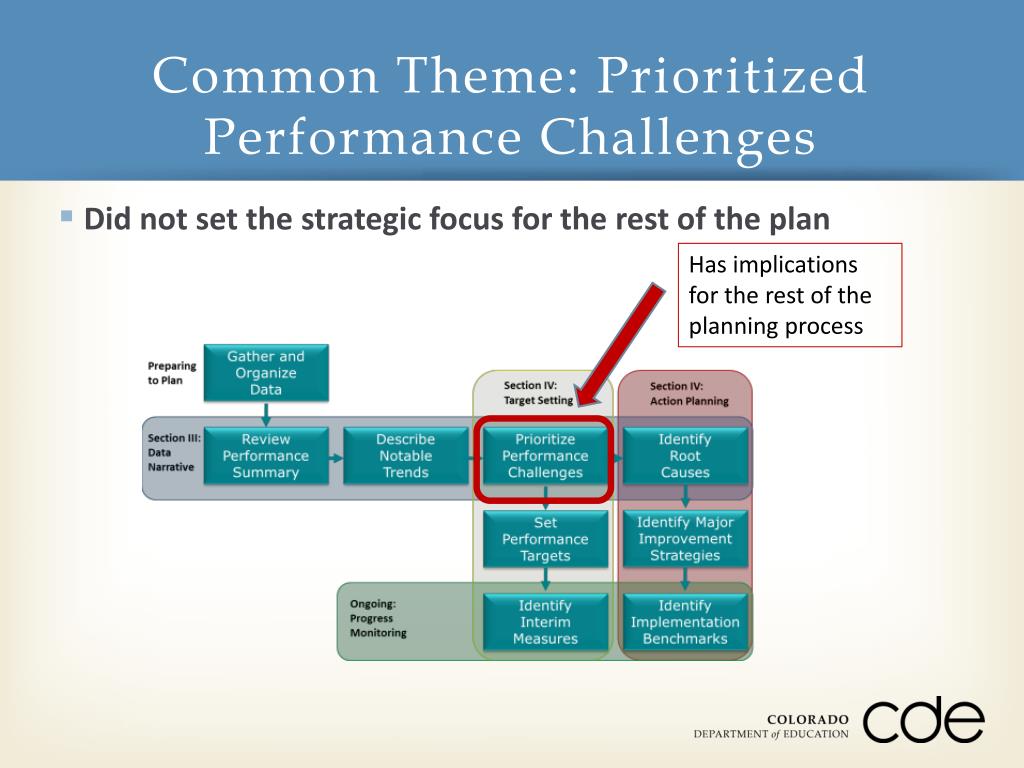 Common Theme: Prioritized Performance Challenges

Did not set the strategic focus for the rest of the plan

Has implications for the rest of the planning process

Preparing to Plan

Gather and Organize Data

Section IV: Target Setting

Section IV: Action Planning

Section III: Data Narrative

Review Performance Summary

Describe Notable Trends

Prioritize Performance Challenges

Identify Root Causes

Set Performance Targets

Identify Major Improvement Strategies

Ongoing: Progress Monitoring

Identify Interim Measures

Identify Implementation Benchmarks

COLORADO DEPARTMENT of EDUCATION cde